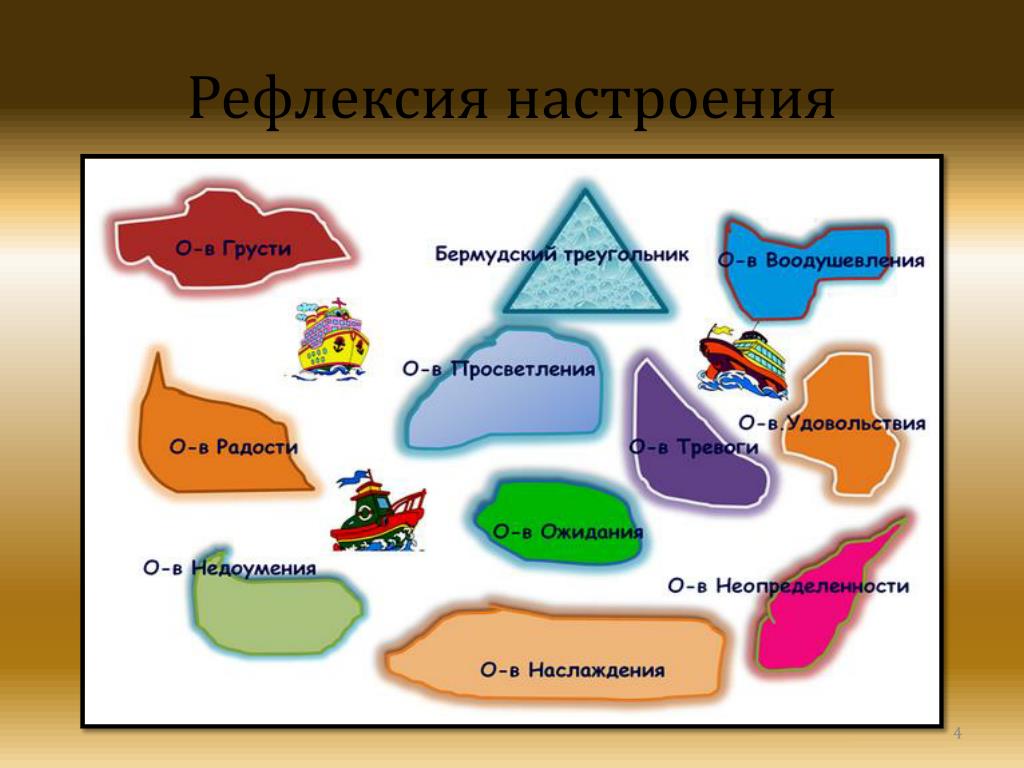 Рефлексия настроения

О-в Грусти

Бермудский треугольник

О-в Воодушевления

О-в Просветления

О-в Радости

О-в Тревоги

О-в.Удовольствия

О-в Ожидания

О-в Недоумения

О-в Неопределенности

О-в Наслаждения

4